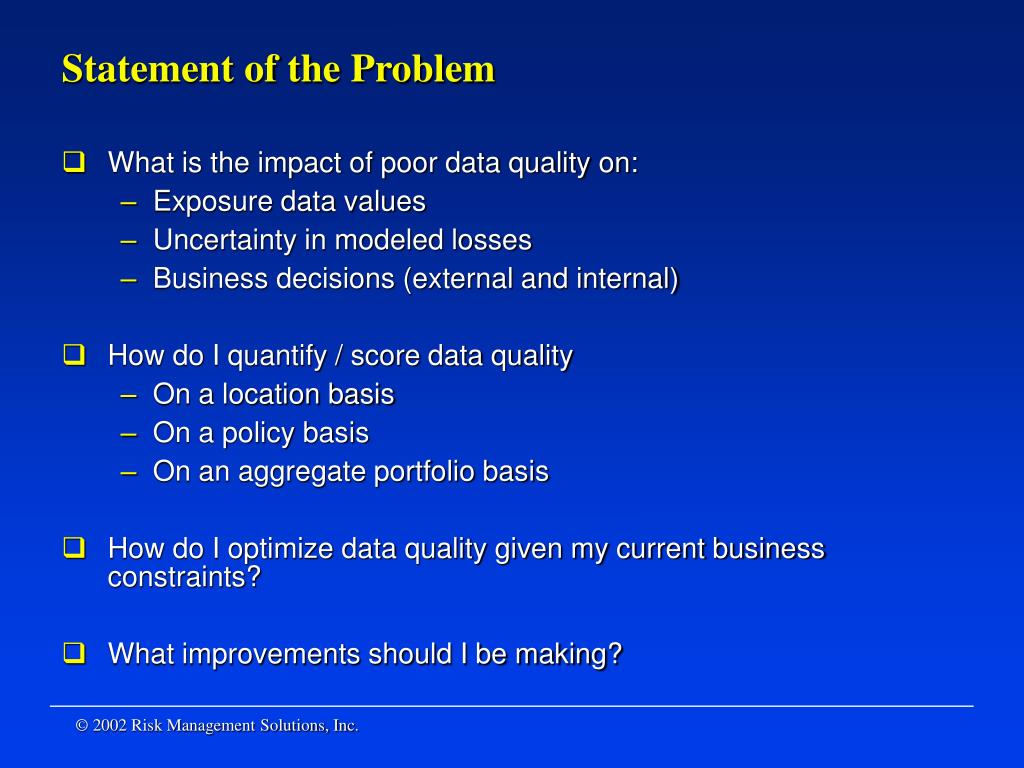 Statement of the Problem

❑ What is the impact of poor data quality on:
– Exposure data values
– Uncertainty in modeled losses
– Business decisions (external and internal)

❑ How do I quantify / score data quality
– On a location basis
– On a policy basis
– On an aggregate portfolio basis

❑ How do I optimize data quality given my current business constraints?

❑ What improvements should I be making?

© 2002 Risk Management Solutions, Inc.